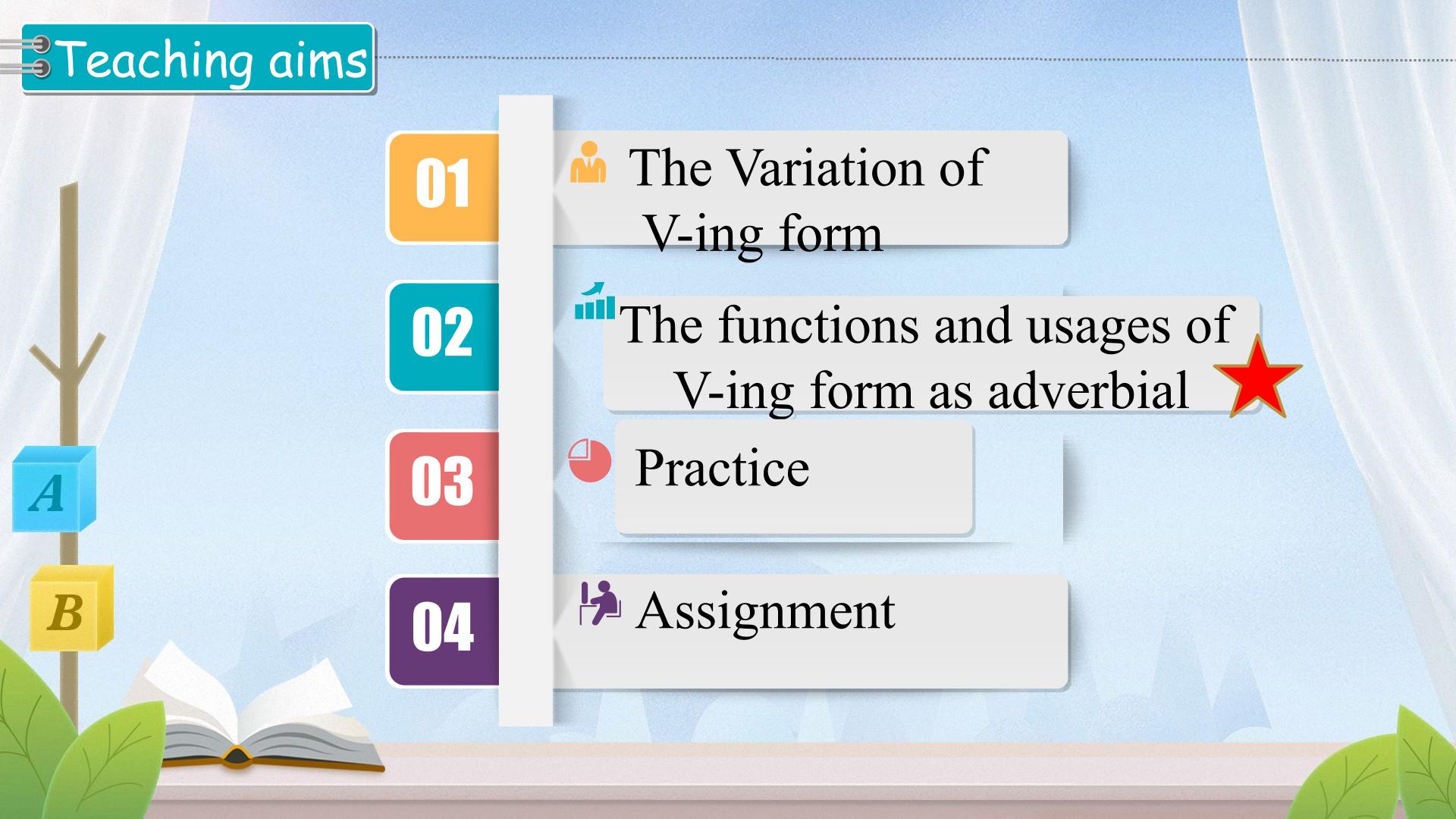 Teaching aims

01

The Variation of V-ing form

02

The functions and usages of V-ing form as adverbial

03

Practice

04

Assignment

A

B